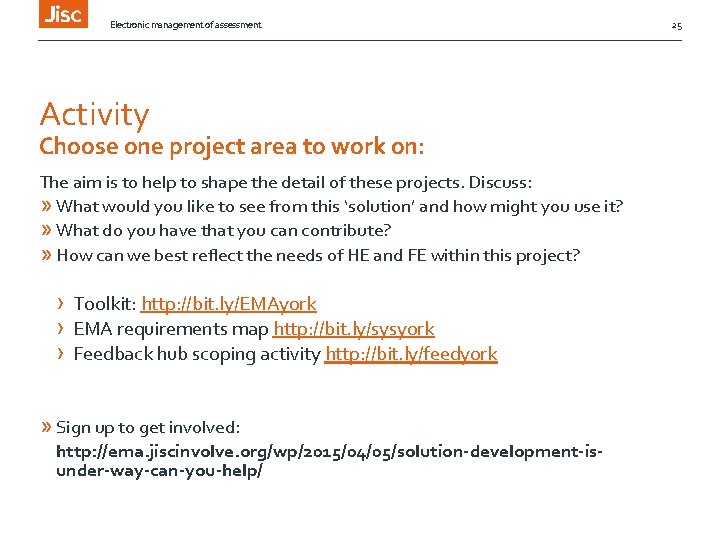 Jisc

Electronic management of assessment

25

Activity
Choose one project area to work on:

The aim is to help to shape the detail of these projects. Discuss:

» What would you like to see from this 'solution' and how might you use it?

» What do you have that you can contribute?

» How can we best reflect the needs of HE and FE within this project?

› Toolkit: http://bit.ly/EMAyork

› EMA requirements map http://bit.ly/sysyork

› Feedback hub scoping activity http://bit.ly/feedyork

» Sign up to get involved:
http://ema.jiscinvolve.org/wp/2015/04/05/solution-development-is-under-way-can-you-help/